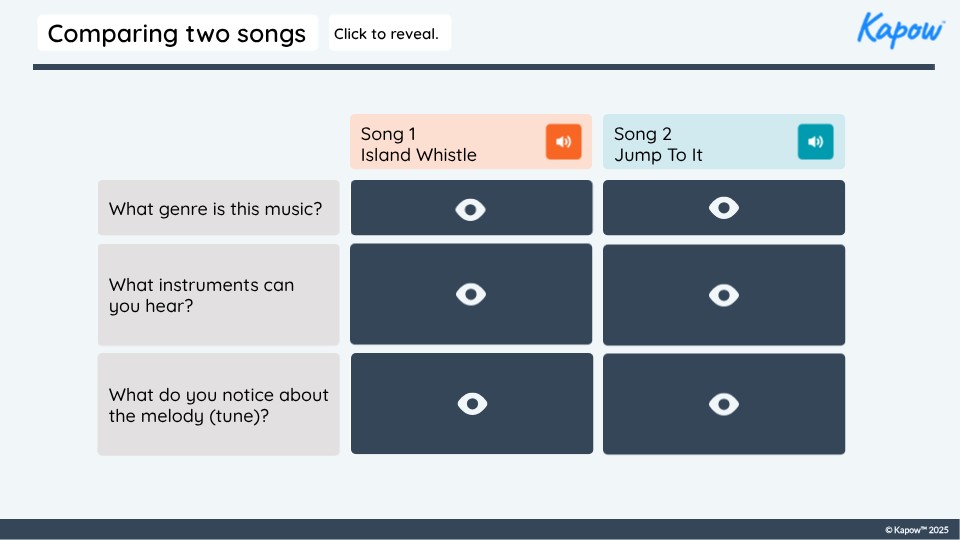 Comparing two songs

Click to reveal.

Kapow

| | Song 1 Island Whistle | Song 2 Jump To It |
|---|---|---|
| What genre is this music? | | |
| What instruments can you hear? | | |
| What do you notice about the melody (tune)? | | |

© Kapow™ 2025